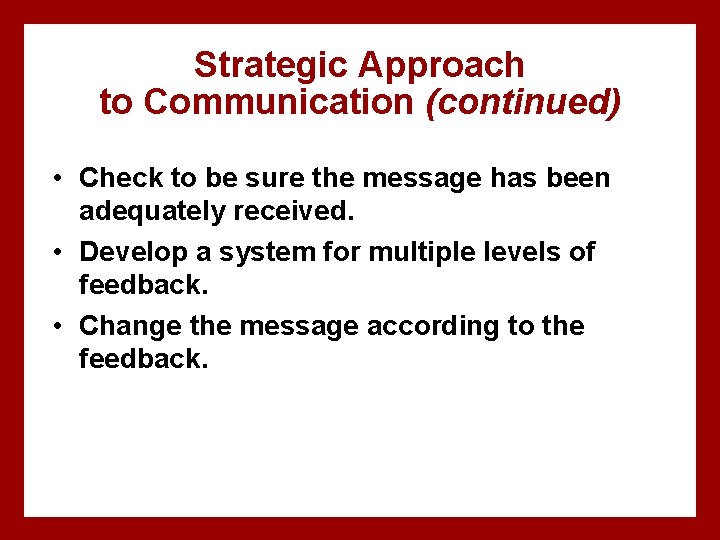 Strategic Approach to Communication (continued)

• Check to be sure the message has been adequately received.

• Develop a system for multiple levels of feedback.

• Change the message according to the feedback.